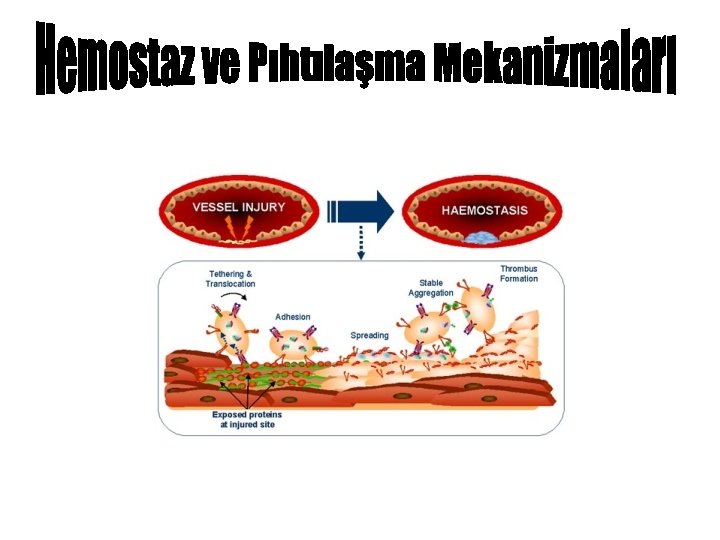 Hemostaz ve Pıhtılaşma Mekanizmaları

VESSEL INJURY

HAEMOSTASIS

Tethering & Translocation

Adhesion

Spreading

Stable Aggregation

Thrombus Formation

Exposed proteins at injured site